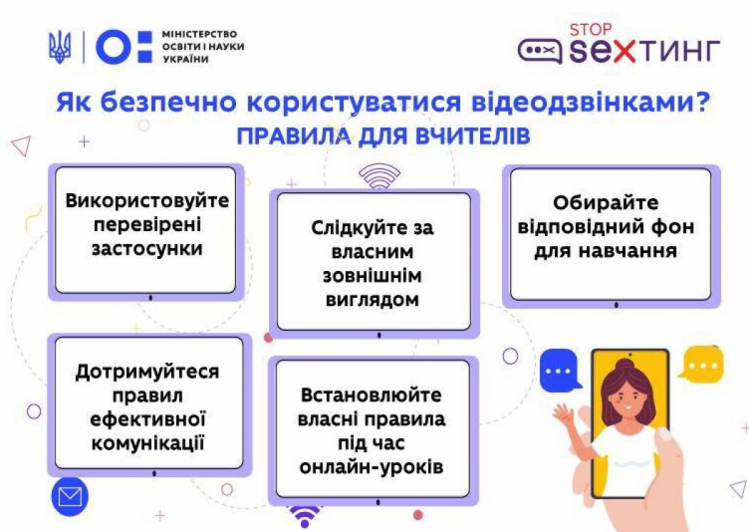 МІНІСТЕРСТВО ОСВІТИ І НАУКИ УКРАЇНИ

STOP SEXТИНГ

Як безпечно користуватися відеодзвінками?
ПРАВИЛА ДЛЯ ВЧИТЕЛІВ

Використовуйте перевірені застосунки

Слідкуйте за власним зовнішнім виглядом

Обирайте відповідний фон для навчання

Дотримуйтеся правил ефективної комунікації

Встановлюйте власні правила під час онлайн-уроків